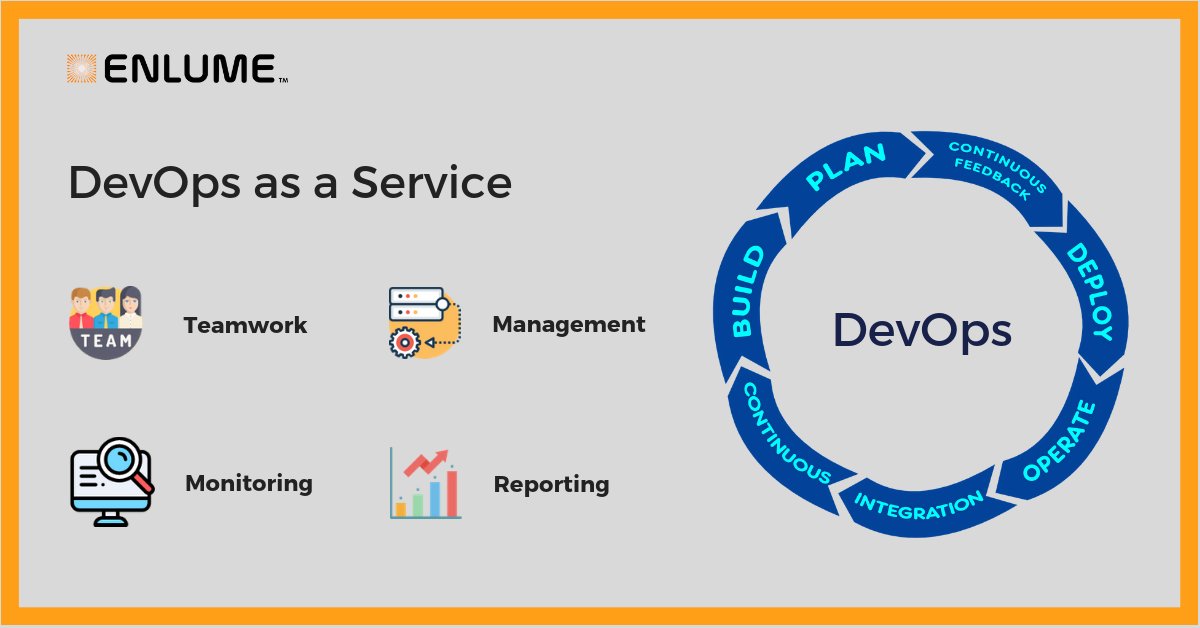 ENLUME™

DevOps as a Service

TEAM

Teamwork

Management

Monitoring

Reporting

PLAN

CONTINUOUS FEEDBACK

DEPLOY

OPERATE

INTEGRATION

CONTINUOUS

BUILD

DevOps